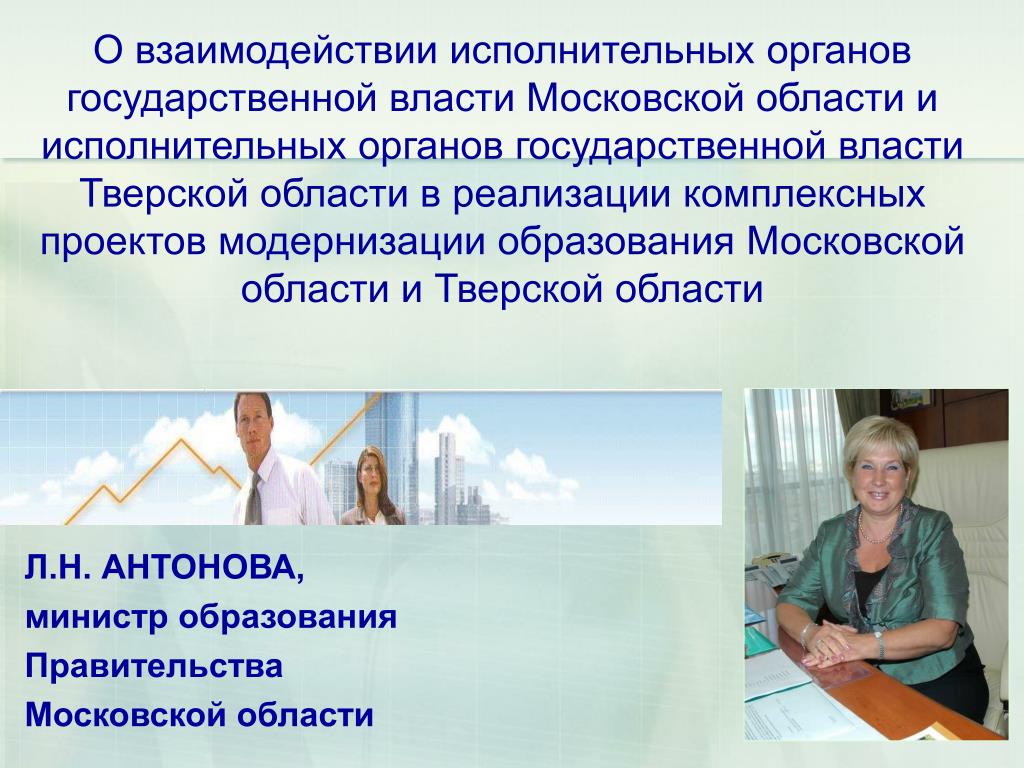 О взаимодействии исполнительных органов государственной власти Московской области и исполнительных органов государственной власти Тверской области в реализации комплексных проектов модернизации образования Московской области и Тверской области

Л.Н. АНТОНОВА,
министр образования
Правительства
Московской области